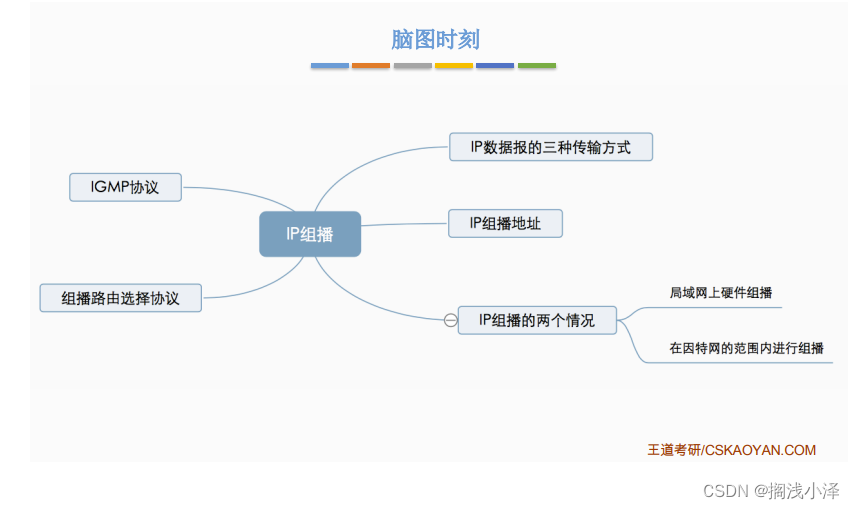 脑图时刻

IP组播

IGMP协议

组播路由选择协议

IP数据报的三种传输方式

IP组播地址

IP组播的两个情况

局域网上硬件组播

在因特网的范围内进行组播

王道考研/CSKAOYAN.COM

CSDN @搁浅小泽